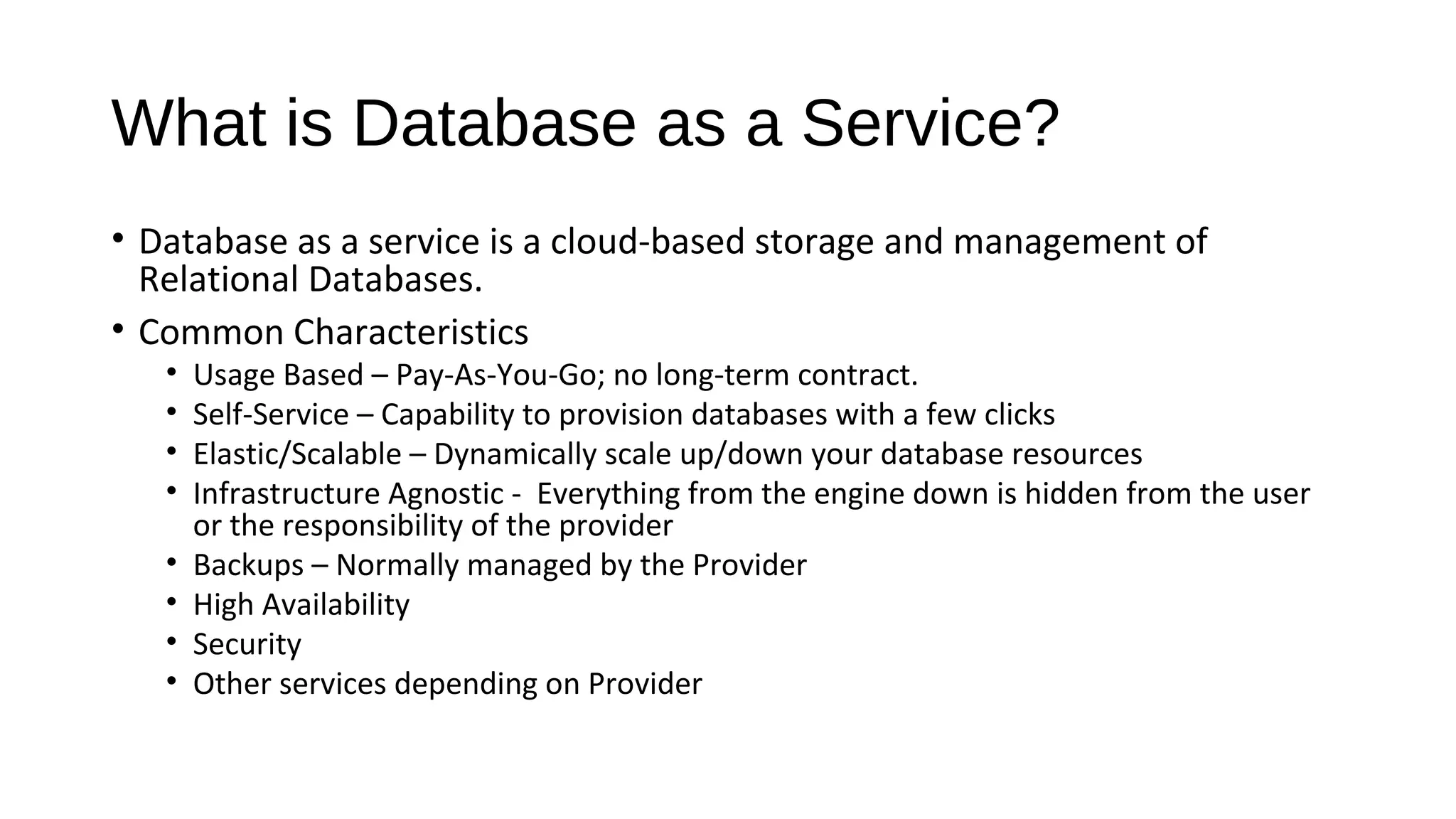 What is Database as a Service?

• Database as a service is a cloud-based storage and management of Relational Databases.
• Common Characteristics
  • Usage Based – Pay-As-You-Go; no long-term contract.
  • Self-Service – Capability to provision databases with a few clicks
  • Elastic/Scalable – Dynamically scale up/down your database resources
  • Infrastructure Agnostic -  Everything from the engine down is hidden from the user or the responsibility of the provider
  • Backups – Normally managed by the Provider
  • High Availability
  • Security
  • Other services depending on Provider